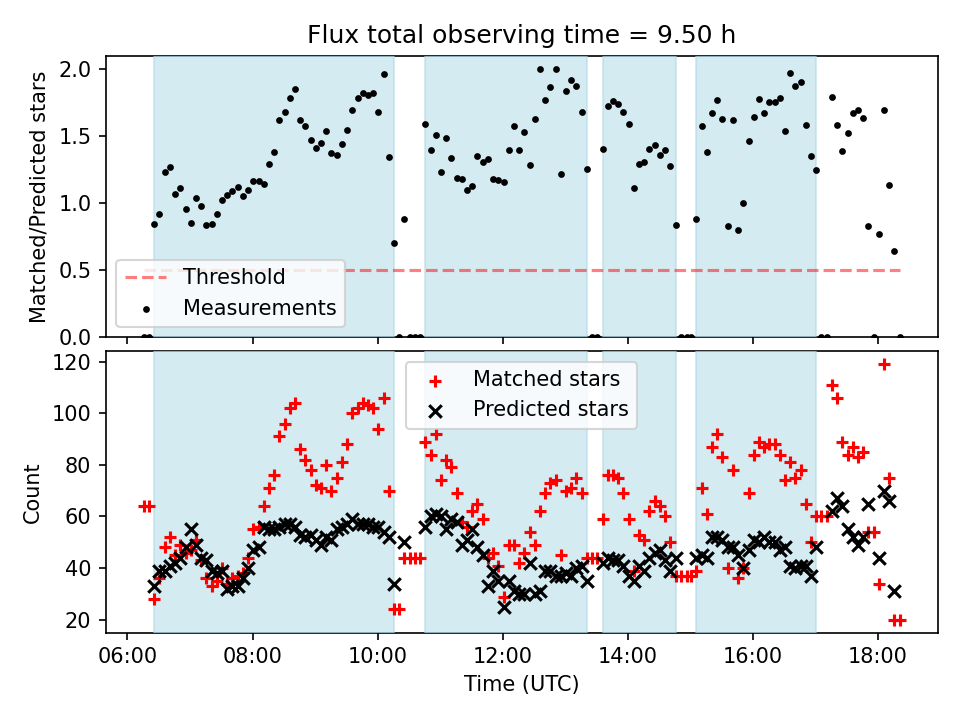 Flux total observing time = 9.50 h

Matched/Predicted stars

2.0
1.5
1.0
0.5
0.0

Threshold
Measurements

Count

120
100
80
60
40
20

Matched stars
Predicted stars

06:00
08:00
10:00
12:00
14:00
16:00
18:00

Time (UTC)